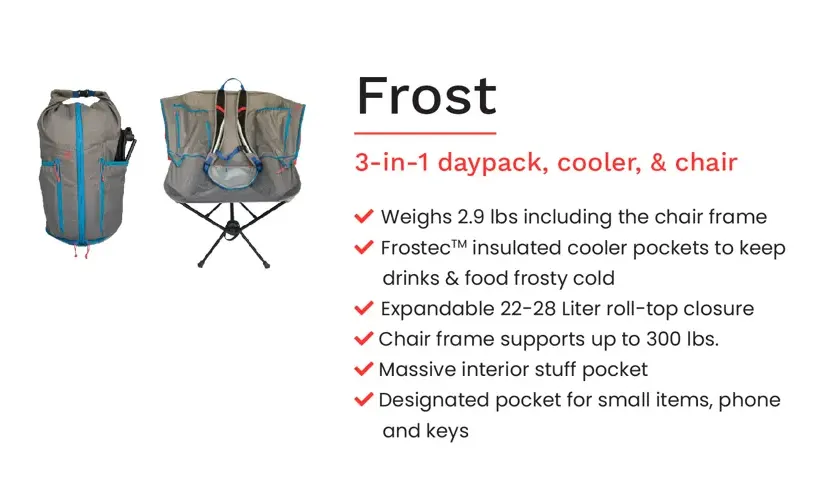 Frost

3-in-1 daypack, cooler, & chair

✔ Weighs 2.9 lbs including the chair frame
✔ Frostec™ insulated cooler pockets to keep drinks & food frosty cold
✔ Expandable 22-28 Liter roll-top closure
✔ Chair frame supports up to 300 lbs.
✔ Massive interior stuff pocket
✔ Designated pocket for small items, phone and keys